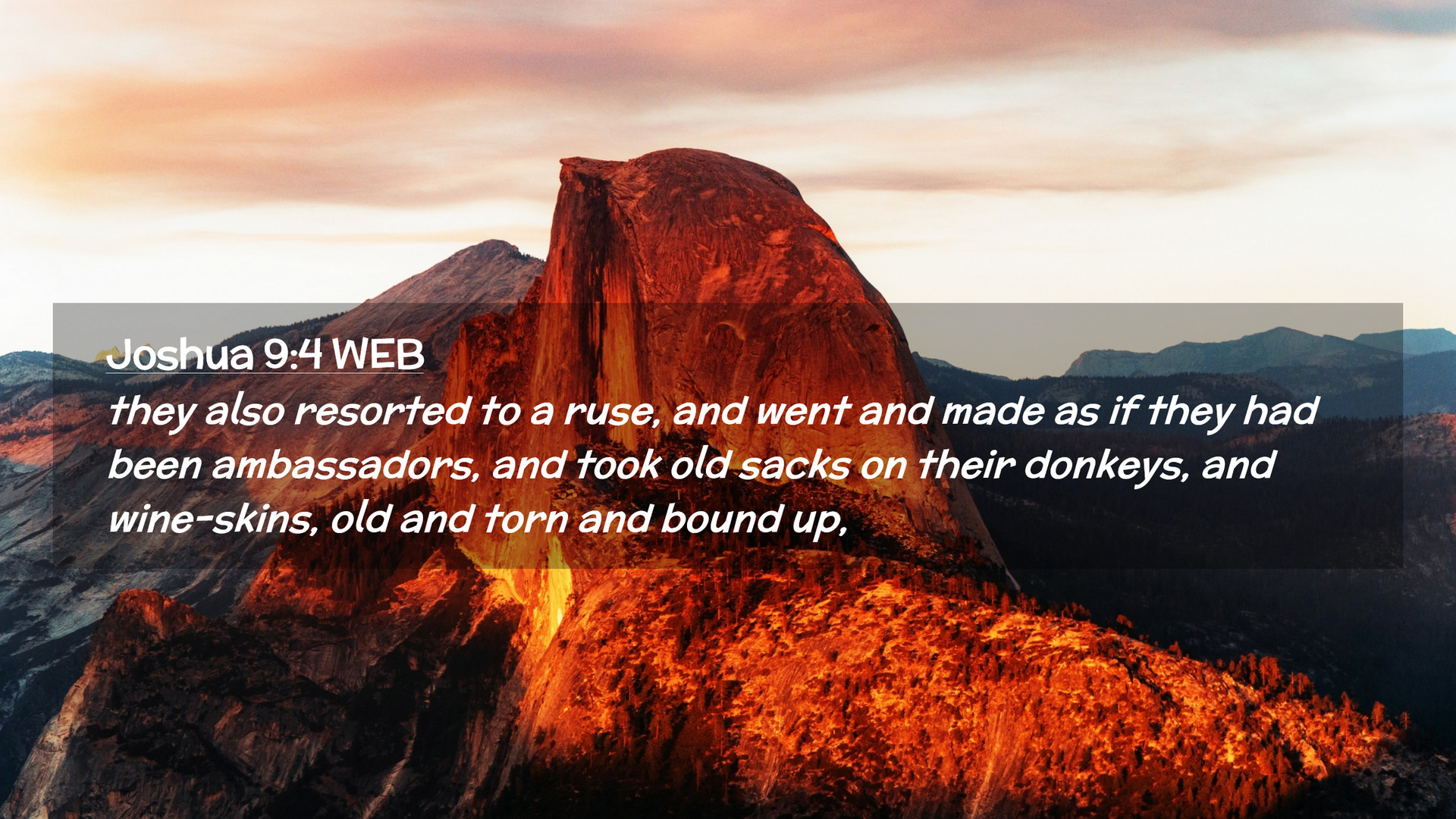 Joshua 9:4 WEB

they also resorted to a ruse, and went and made as if they had been ambassadors, and took old sacks on their donkeys, and wine-skins, old and torn and bound up,